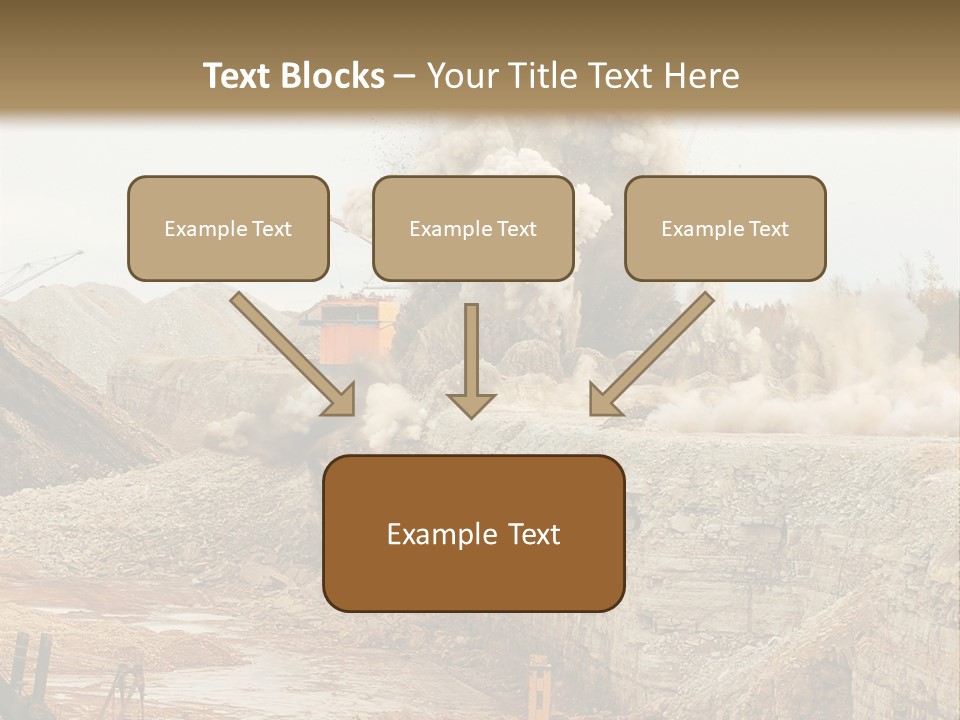 Text Blocks – Your Title Text Here

Example Text

Example Text

Example Text

Example Text